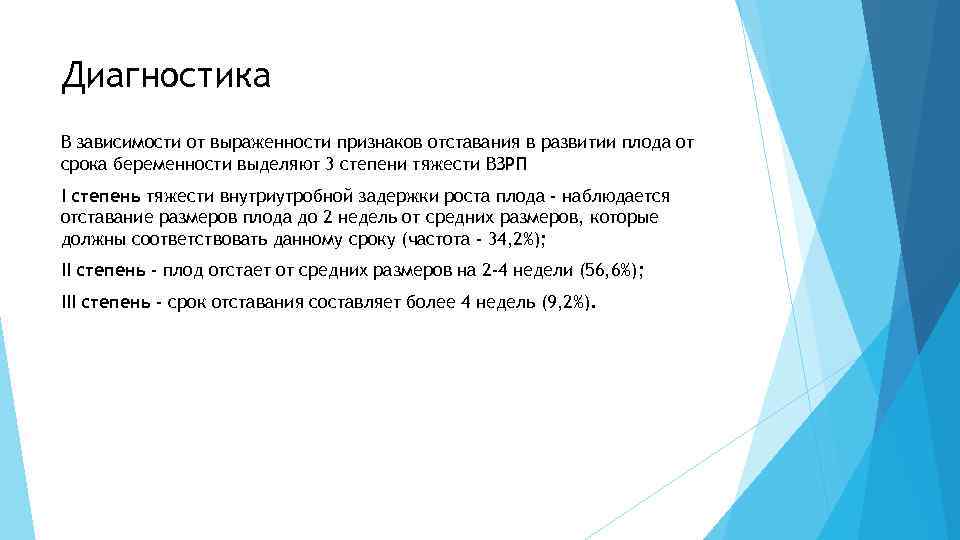 Диагностика

В зависимости от выраженности признаков отставания в развитии плода от срока беременности выделяют 3 степени тяжести ВЗРП

I степень тяжести внутриутробной задержки роста плода - наблюдается отставание размеров плода до 2 недель от средних размеров, которые должны соответствовать данному сроку (частота - 34,2%);

II степень - плод отстает от средних размеров на 2-4 недели (56,6%);

III степень - срок отставания составляет более 4 недель (9,2%).